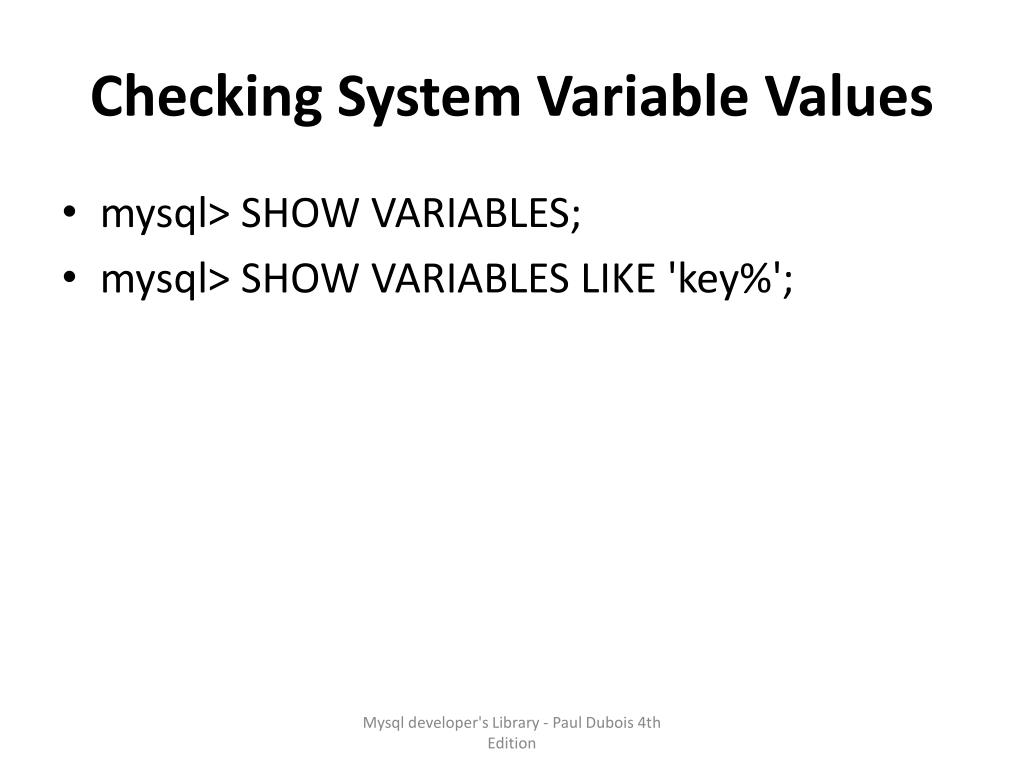 Checking System Variable Values

• mysql> SHOW VARIABLES;
• mysql> SHOW VARIABLES LIKE 'key%';

Mysql developer's Library - Paul Dubois 4th Edition